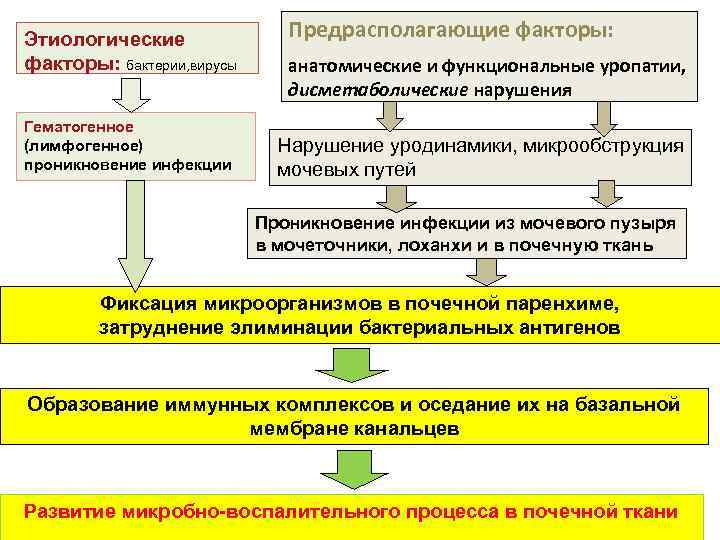 Этиологические факторы: бактерии,вирусы

Гематогенное (лимфогенное) проникновение инфекции

Предрасполагающие факторы:

анатомические и функциональные уропатии, дисметаболические нарушения

Нарушение уродинамики, микрообструкция мочевых путей

Проникновение инфекции из мочевого пузыря в мочеточники, лоханхи и в почечную ткань

Фиксация микроорганизмов в почечной паренхиме, затруднение элиминации бактериальных антигенов

Образование иммунных комплексов и оседание их на базальной мембране канальцев

Развитие микробно-воспалительного процесса в почечной ткани